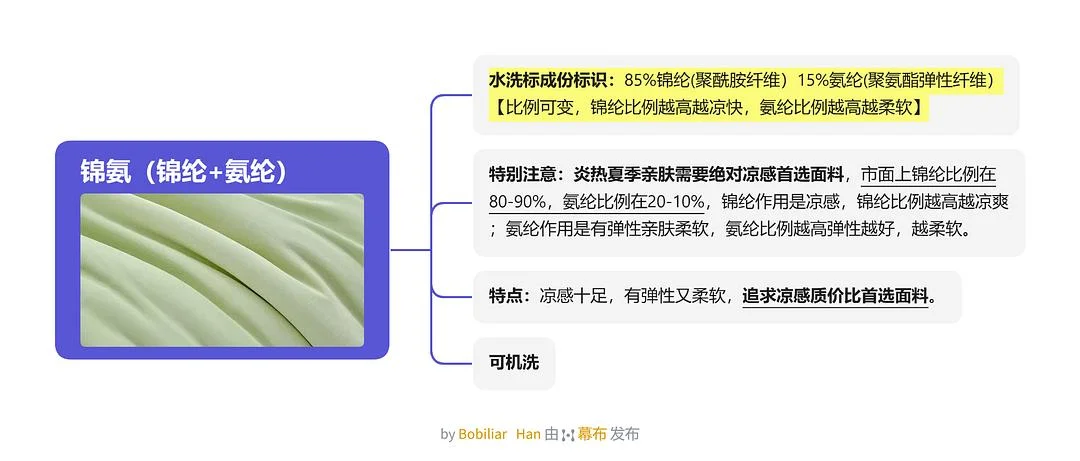 锦氨（锦纶+氨纶）

水洗标成份标识：85%锦纶(聚酰胺纤维）15%氨纶(聚氨酯弹性纤维）【比例可变，锦纶比例越高越凉快，氨纶比例越高越柔软】

特别注意：炎热夏季亲肤需要绝对凉感首选面料，市面上锦纶比例在80-90%，氨纶比例在20-10%，锦纶作用是凉感，锦纶比例越高越凉爽；氨纶作用是有弹性亲肤柔软，氨纶比例越高弹性越好，越柔软。

特点：凉感十足，有弹性又柔软，追求凉感质价比首选面料。

可机洗

by Bobiliar Han 由 幕布 发布